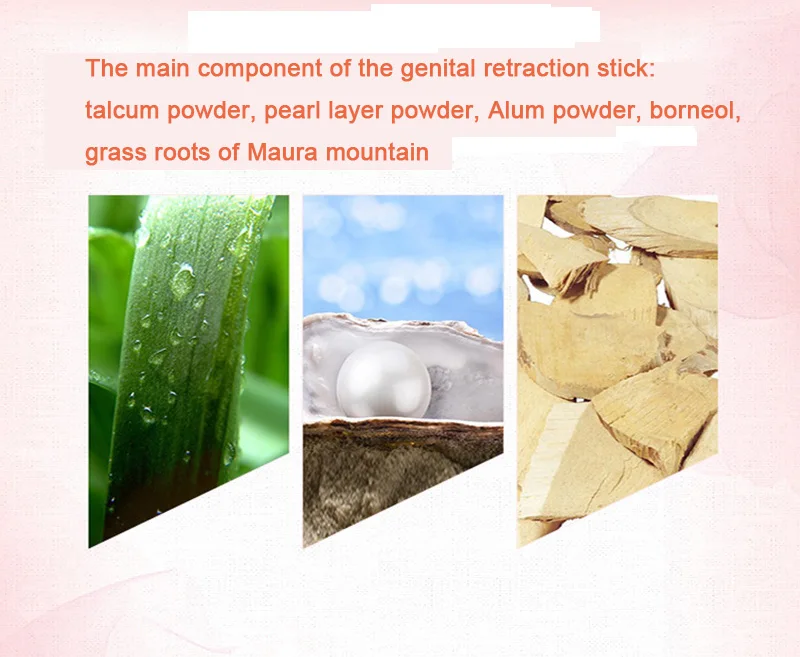 The main component of the genital retraction stick: talcum powder, pearl layer powder, Alum powder, borneol, grass roots of Maura mountain